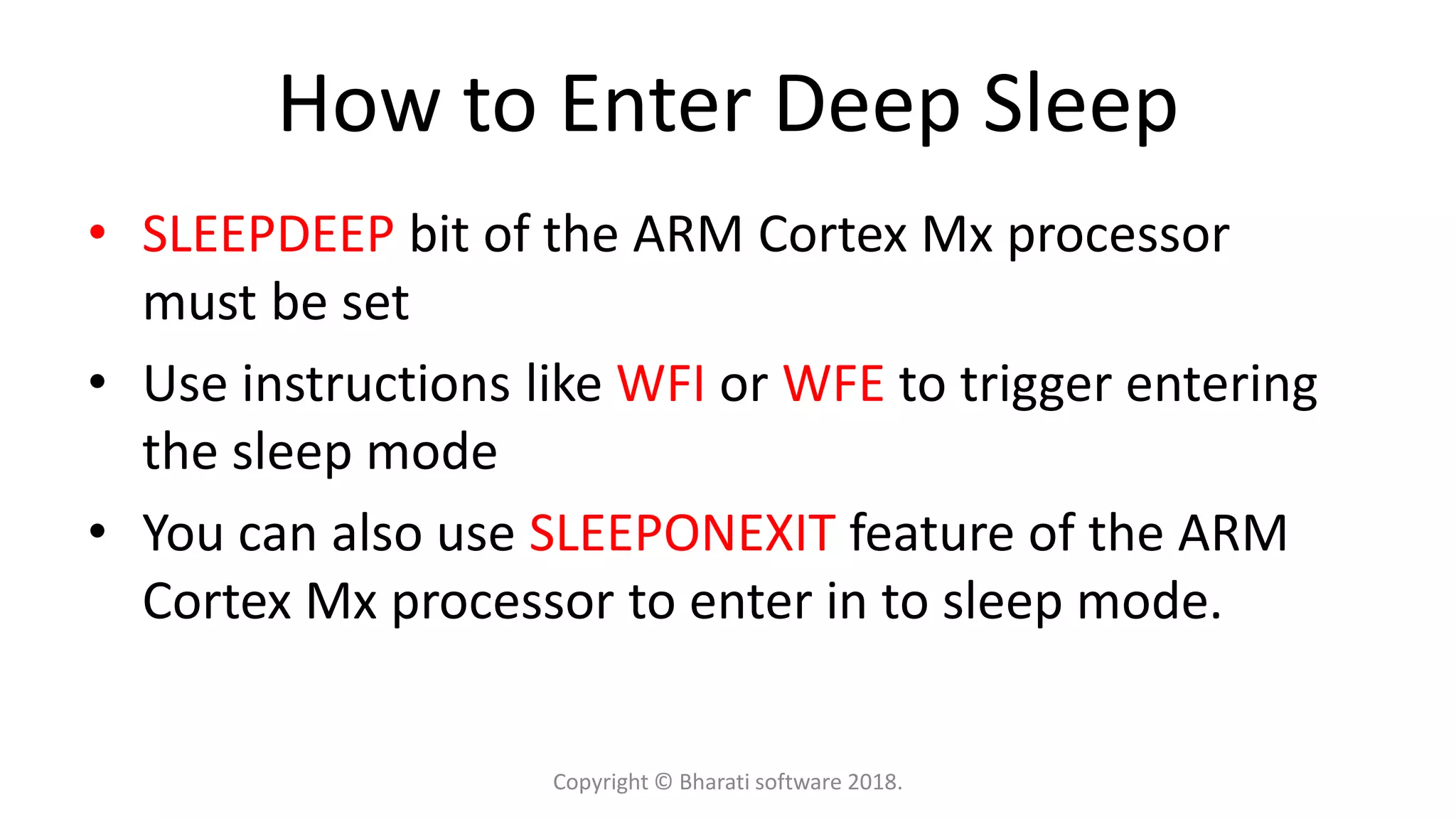 How to Enter Deep Sleep

• SLEEPDEEP bit of the ARM Cortex Mx processor must be set

• Use instructions like WFI or WFE to trigger entering the sleep mode

• You can also use SLEEPONEXIT feature of the ARM Cortex Mx processor to enter in to sleep mode.

Copyright © Bharati software 2018.